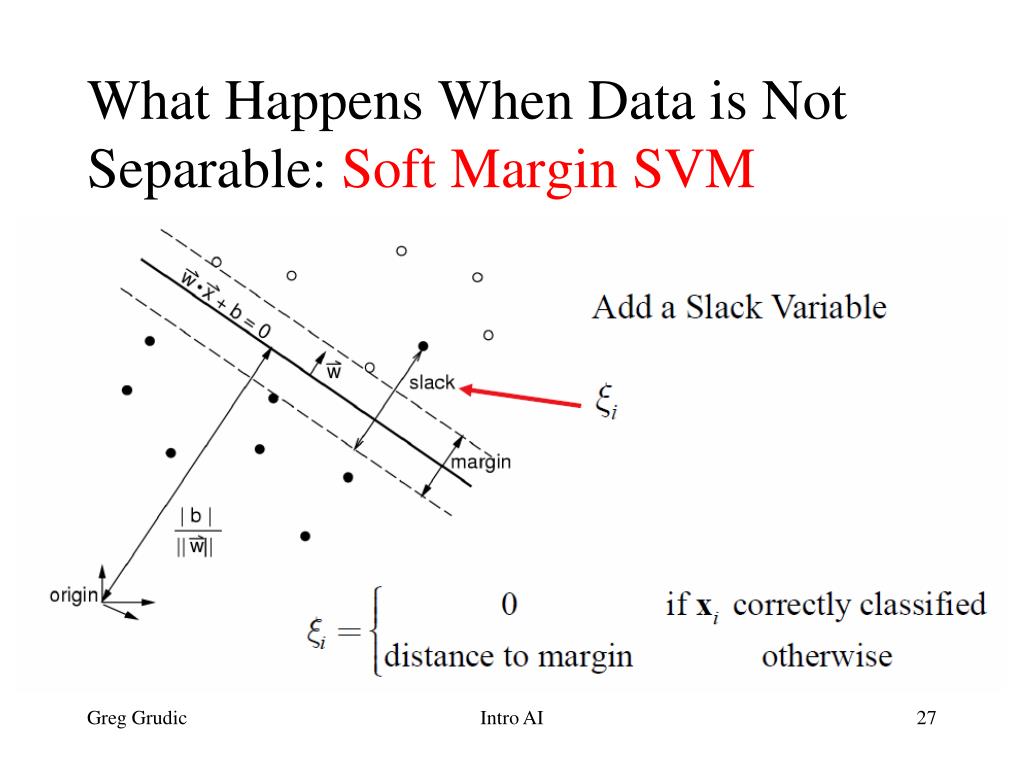 What Happens When Data is Not Separable: Soft Margin SVM

$\vec{w} \cdot \vec{x} + b = 0$

$\vec{w}$

slack

margin

$\frac{|b|}{||\vec{w}||}$

origin

Add a Slack Variable

$\xi_i$

$\xi_i = \begin{cases} 0 & \text{if } \mathbf{x}_i \text{ correctly classified} \\ \text{distance to margin} & \text{otherwise} \end{cases}$

Greg Grudic

Intro AI

27